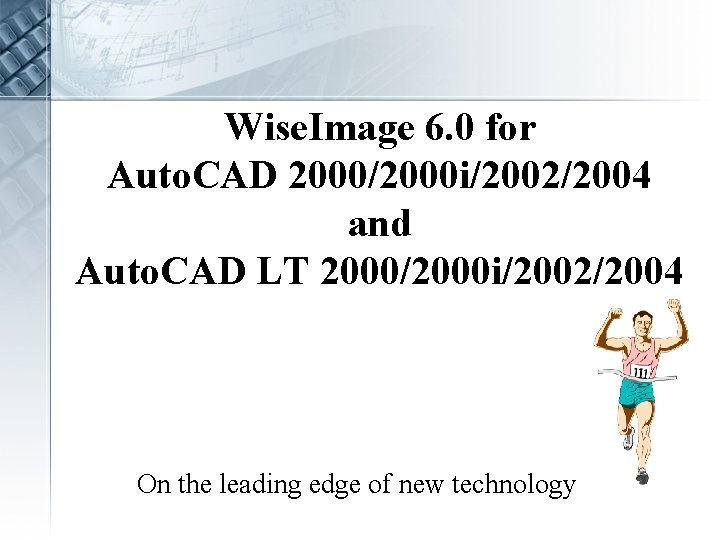 WiseImage 6.0 for
AutoCAD 2000/2000i/2002/2004
and
AutoCAD LT 2000/2000i/2002/2004

111

On the leading edge of new technology